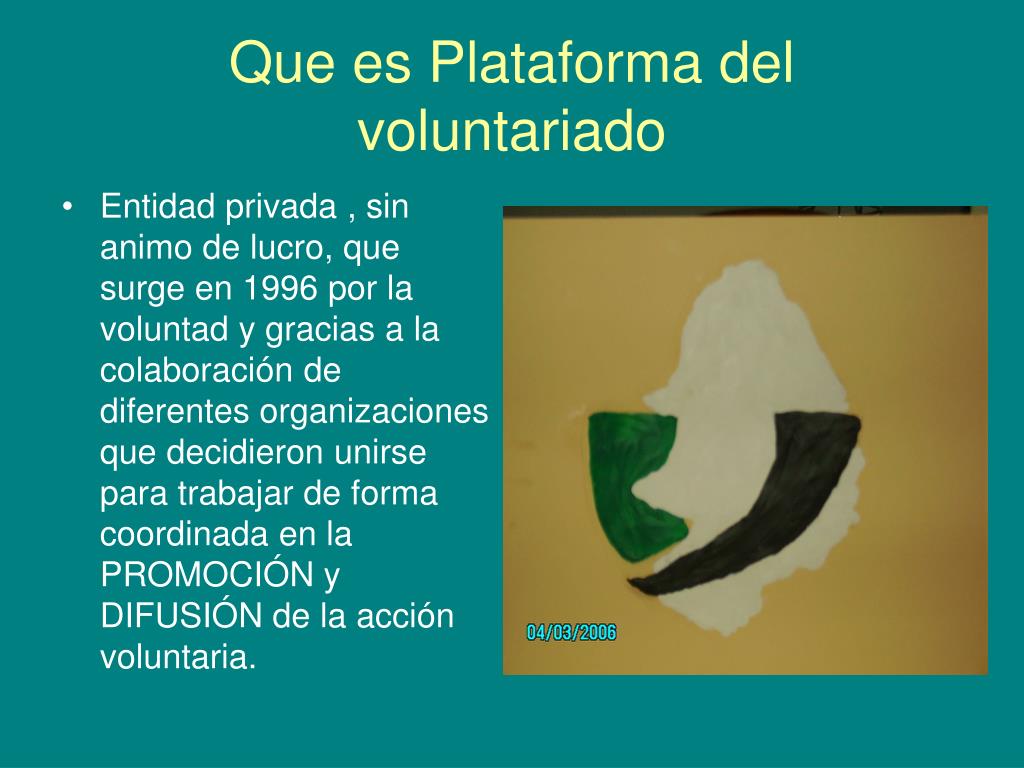 Que es Plataforma del voluntariado

• Entidad privada , sin animo de lucro, que surge en 1996 por la voluntad y gracias a la colaboración de diferentes organizaciones que decidieron unirse para trabajar de forma coordinada en la PROMOCIÓN y DIFUSIÓN de la acción voluntaria.

04/03/2006